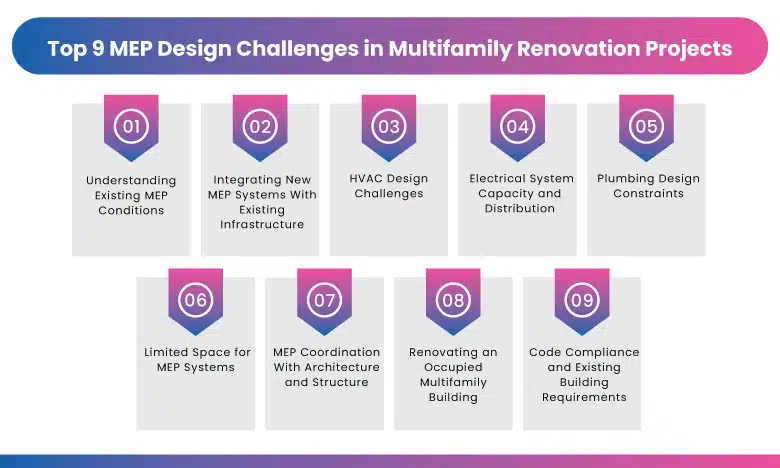 Top 9 MEP Design Challenges in Multifamily Renovation Projects

01
Understanding Existing MEP Conditions

02
Integrating New MEP Systems With Existing Infrastructure

03
HVAC Design Challenges

04
Electrical System Capacity and Distribution

05
Plumbing Design Constraints

06
Limited Space for MEP Systems

07
MEP Coordination With Architecture and Structure

08
Renovating an Occupied Multifamily Building

09
Code Compliance and Existing Building Requirements